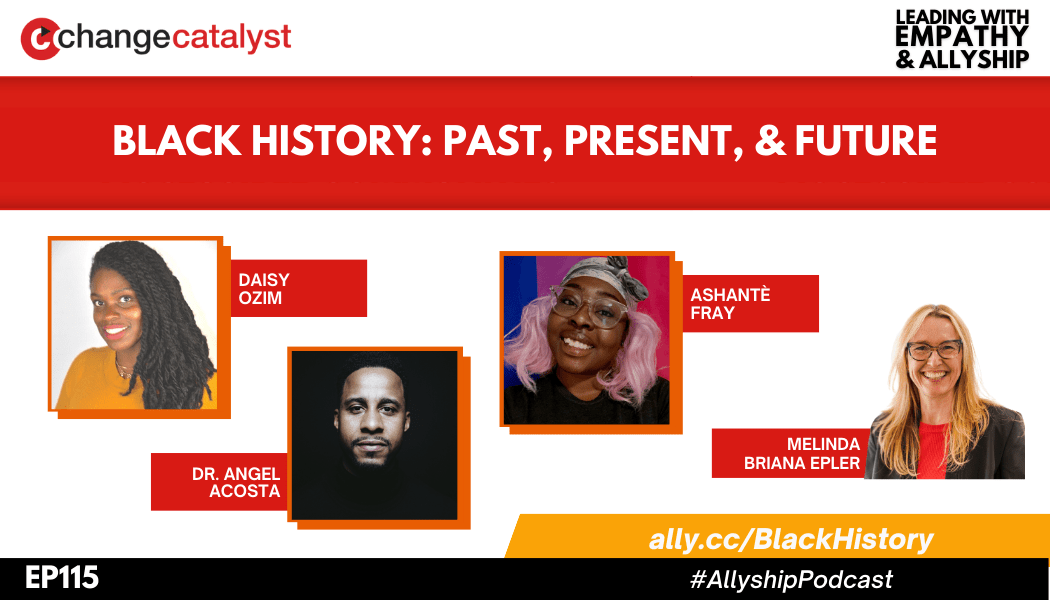 changecatalyst

LEADING WITH EMPATHY & ALLYSHIP

BLACK HISTORY: PAST, PRESENT, & FUTURE

DAISY OZIM

DR. ANGEL ACOSTA

ASHANTÈ FRAY

MELINDA BRIANA EPLER

ally.cc/BlackHistory

EP115

#AllyshipPodcast